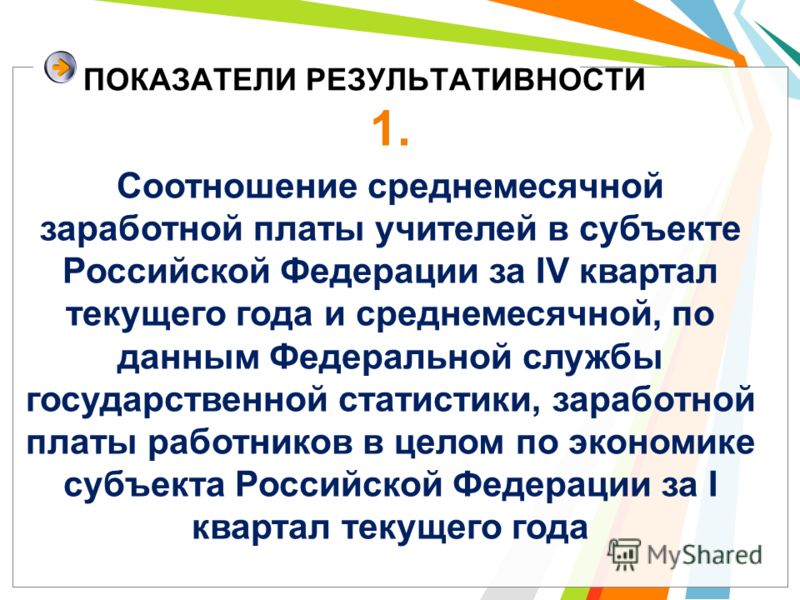 ПОКАЗАТЕЛИ РЕЗУЛЬТАТИВНОСТИ

1.

Соотношение среднемесячной заработной платы учителей в субъекте Российской Федерации за IV квартал текущего года и среднемесячной, по данным Федеральной службы государственной статистики, заработной платы работников в целом по экономике субъекта Российской Федерации за I квартал текущего года

MyShared